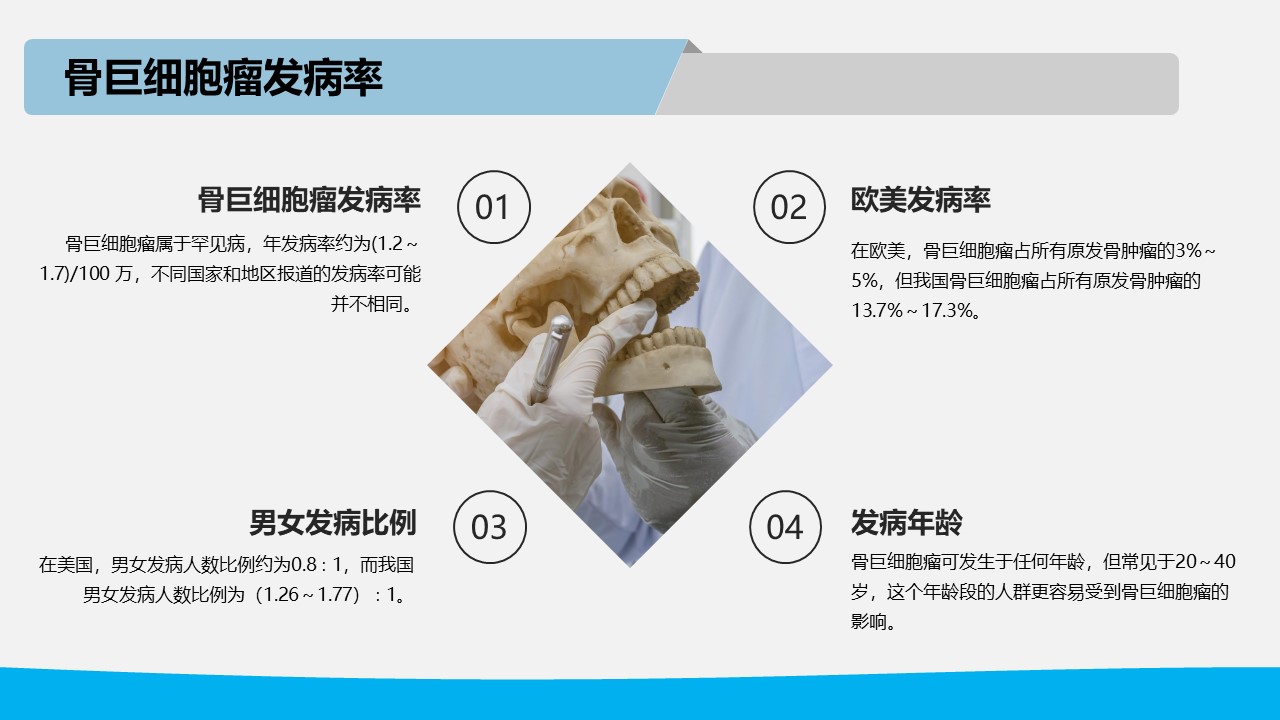 骨巨细胞瘤发病率

骨巨细胞瘤发病率

01

骨巨细胞瘤属于罕见病，年发病率约为(1.2～1.7)/100 万，不同国家和地区报道的发病率可能并不相同。

02

欧美发病率

在欧美，骨巨细胞瘤占所有原发骨肿瘤的3%～5%，但我国骨巨细胞瘤占所有原发骨肿瘤的13.7%～17.3%。

男女发病比例

03

在美国，男女发病人数比例约为0.8 : 1，而我国男女发病人数比例为（1.26～1.77）: 1。

04

发病年龄

骨巨细胞瘤可发生于任何年龄，但常见于20～40岁，这个年龄段的人群更容易受到骨巨细胞瘤的影响。